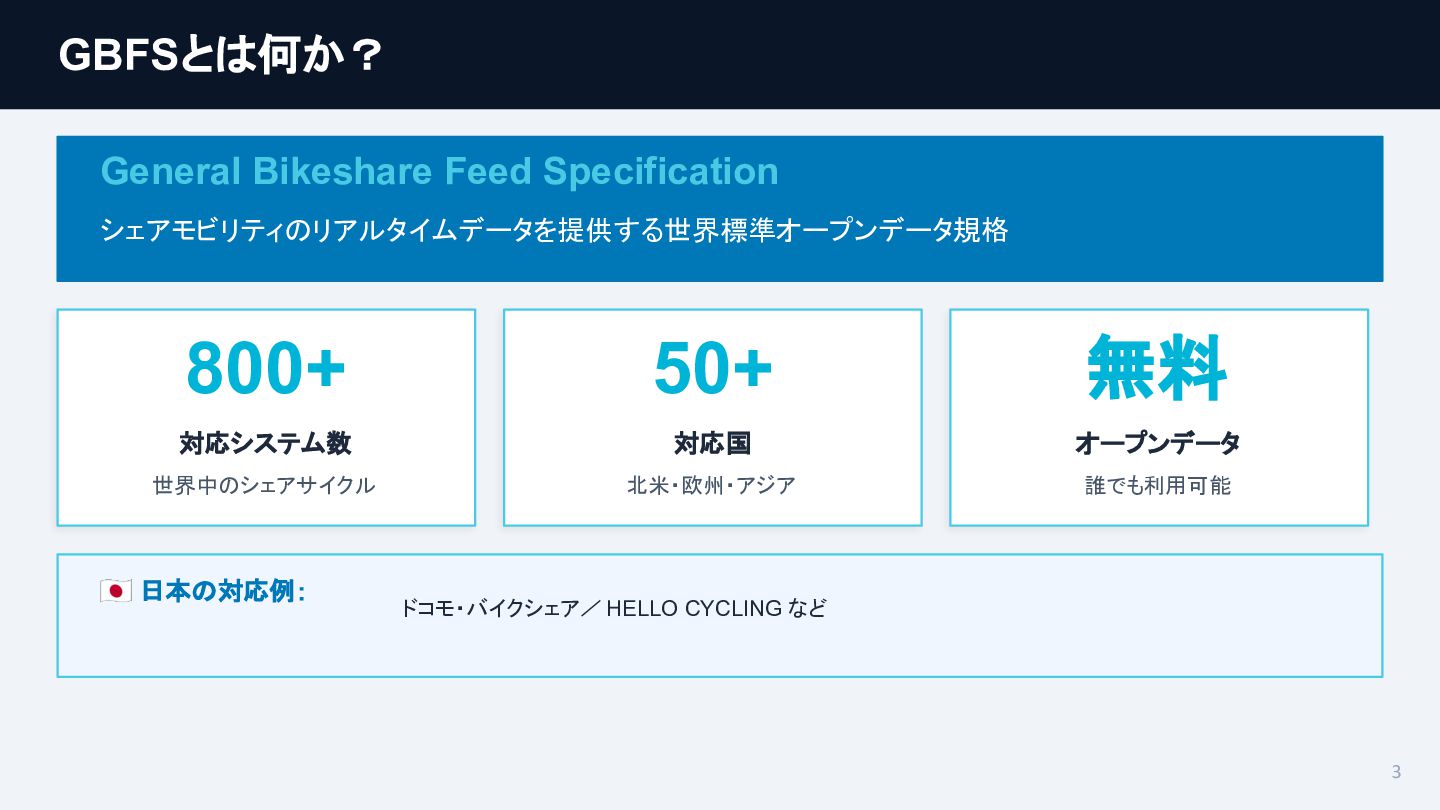 GBFSとは何か？

General Bikeshare Feed Specification

シェアモビリティのリアルタイムデータを提供する世界標準オープンデータ規格

800+

対応システム数

世界中のシェアサイクル

50+

対応国

北米・欧州・アジア

無料

オープンデータ

誰でも利用可能

🇯🇵 日本の対応例：

ドコモ・バイクシェア／ HELLO CYCLING など

3